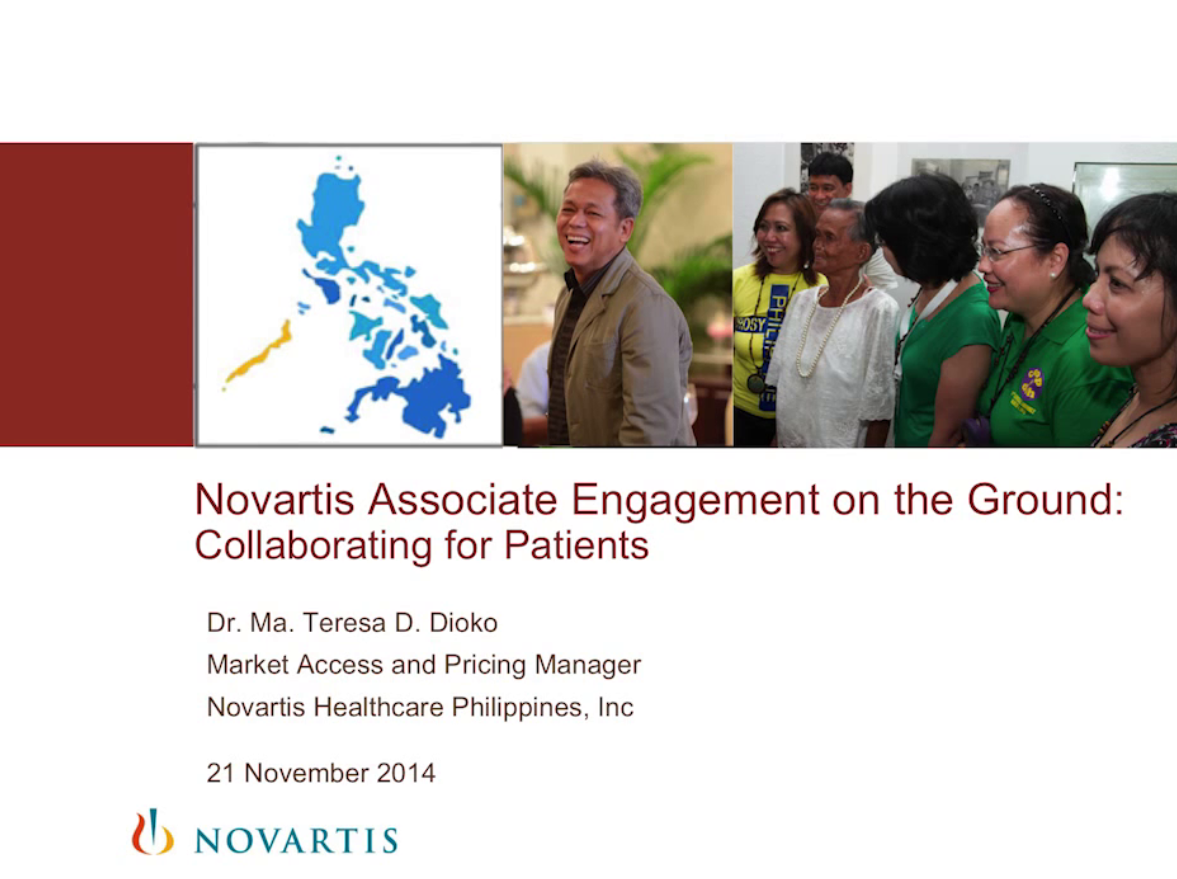 Novartis Associate Engagement on the Ground: Collaborating for Patients

Dr. Ma. Teresa D. Dioko
Market Access and Pricing Manager
Novartis Healthcare Philippines, Inc

21 November 2014

NOVARTIS